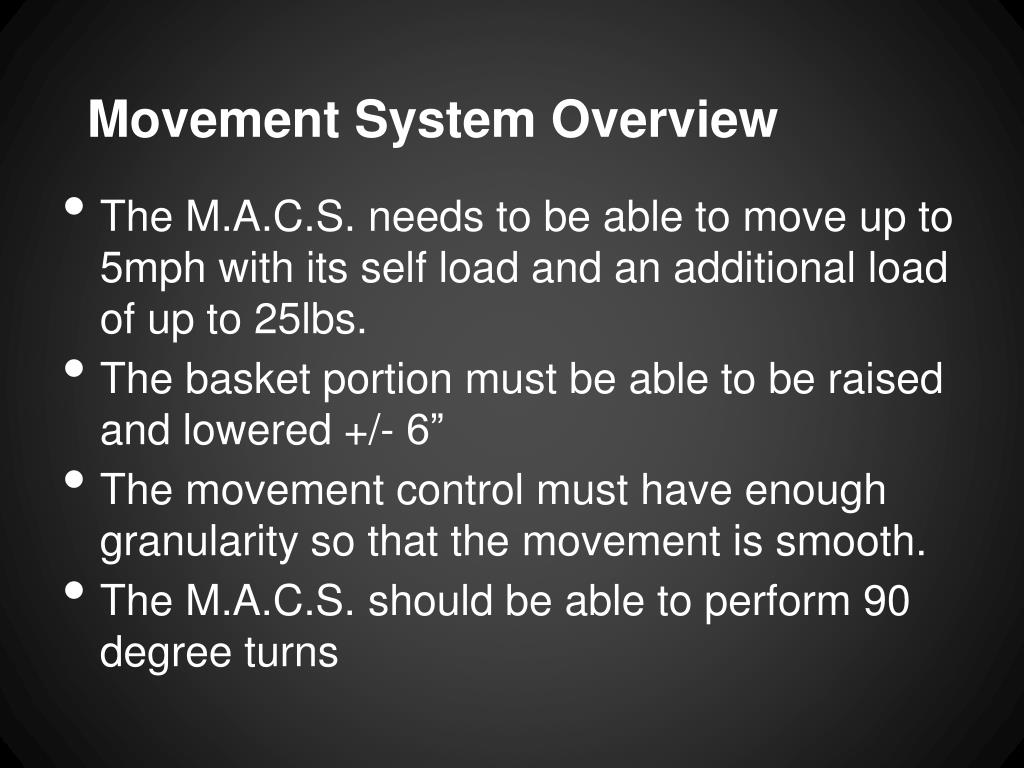 Movement System Overview

• The M.A.C.S. needs to be able to move up to 5mph with its self load and an additional load of up to 25lbs.
• The basket portion must be able to be raised and lowered +/- 6”
• The movement control must have enough granularity so that the movement is smooth.
• The M.A.C.S. should be able to perform 90 degree turns